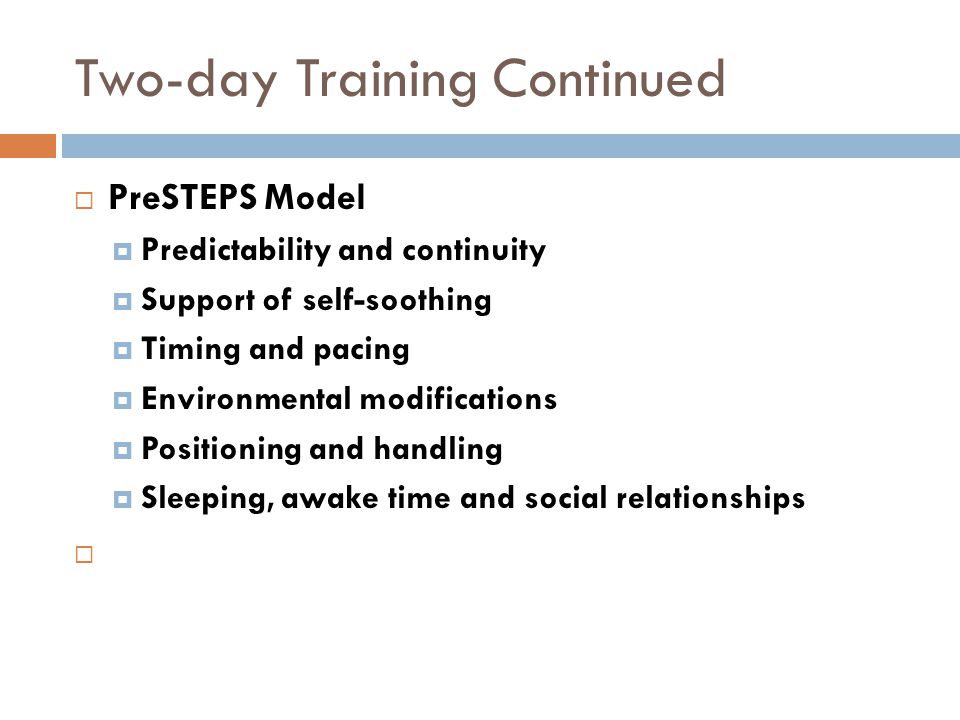 Two-day Training Continued

PreSTEPS Model

Predictability and continuity

Support of self-soothing

Timing and pacing

Environmental modifications

Positioning and handling

Sleeping, awake time and social relationships